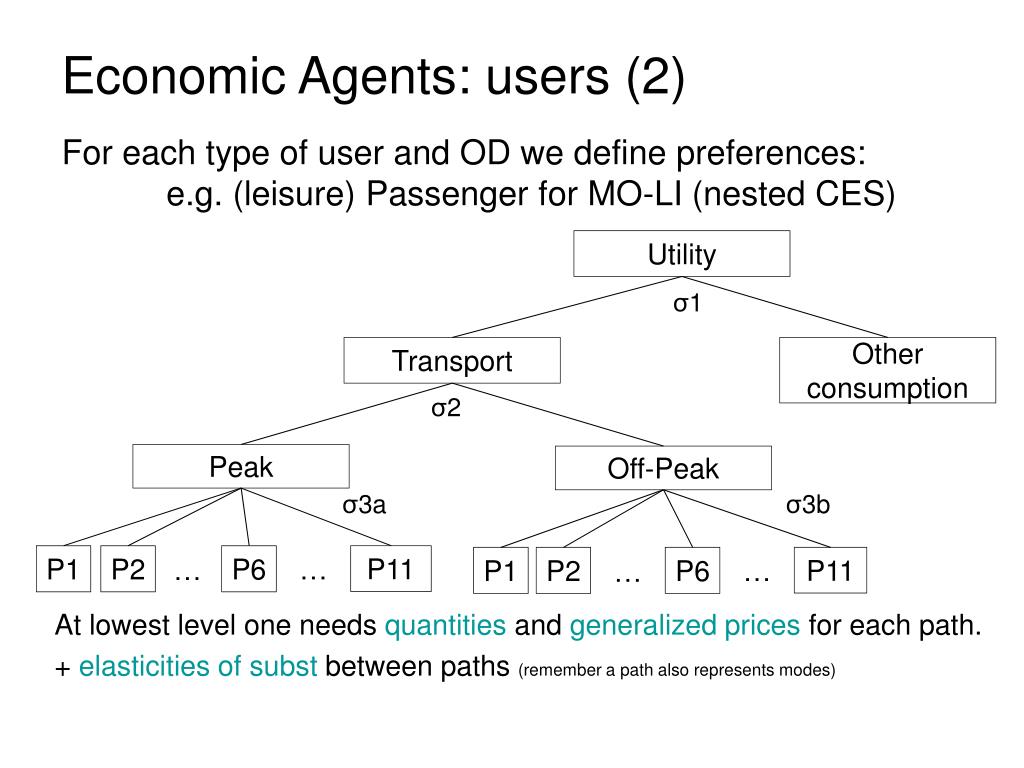 Economic Agents: users (2)

For each type of user and OD we define preferences:

e.g. (leisure) Passenger for MO-LI (nested CES)

Utility

σ1

Transport

Other consumption

σ2

Peak

Off-Peak

σ3a

σ3b

P1

P2

…

P6

…

P11

P1

P2

…

P6

…

P11

At lowest level one needs quantities and generalized prices for each path.

+ elasticities of subst between paths (remember a path also represents modes)